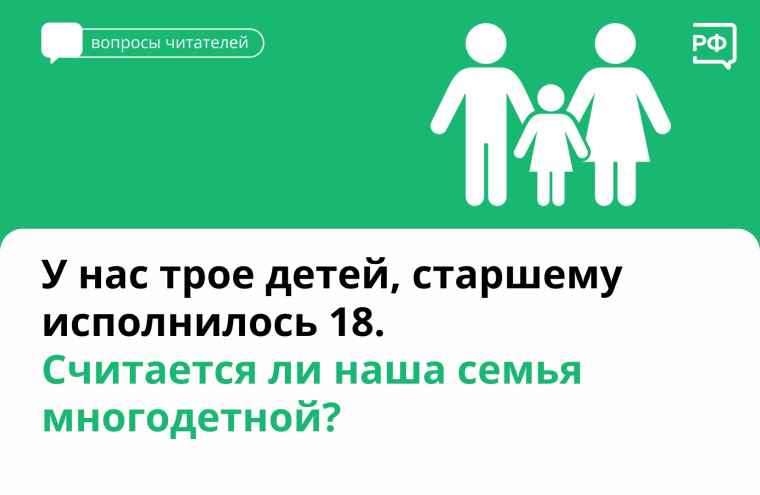 вопросы читателей

РФ

У нас трое детей, старшему исполнилось 18.
Считается ли наша семья многодетной?